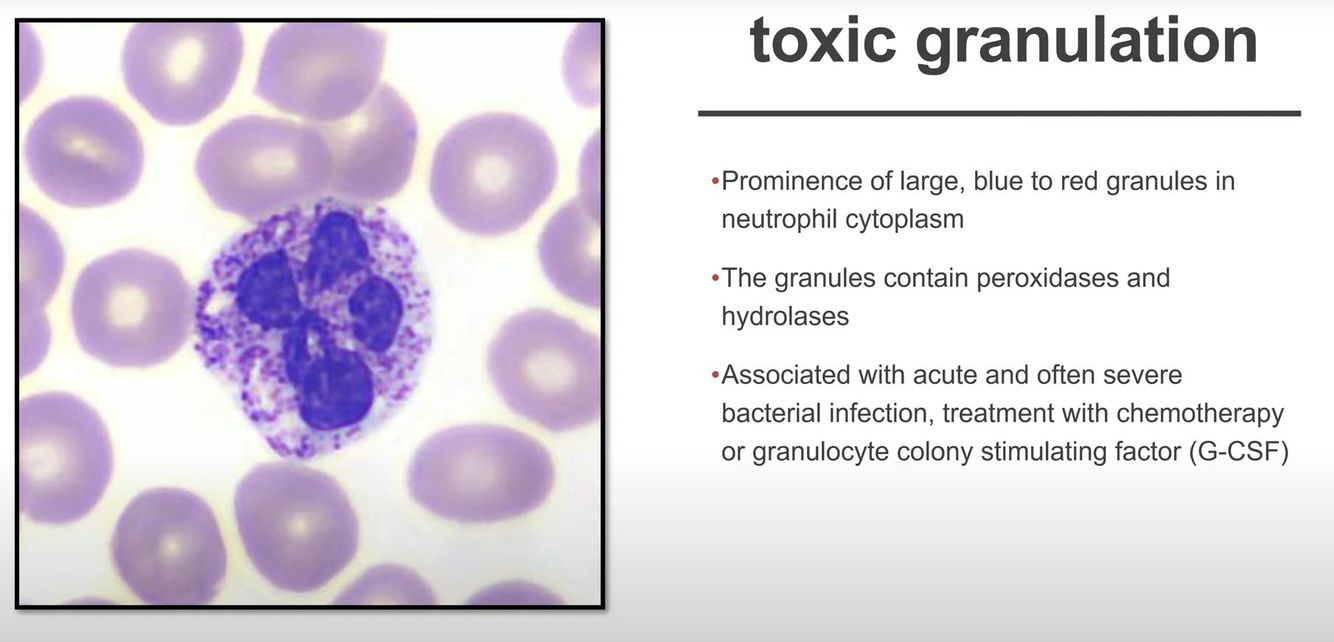 toxic granulation

•Prominence of large, blue to red granules in neutrophil cytoplasm

•The granules contain peroxidases and hydrolases

•Associated with acute and often severe bacterial infection, treatment with chemotherapy or granulocyte colony stimulating factor (G-CSF)